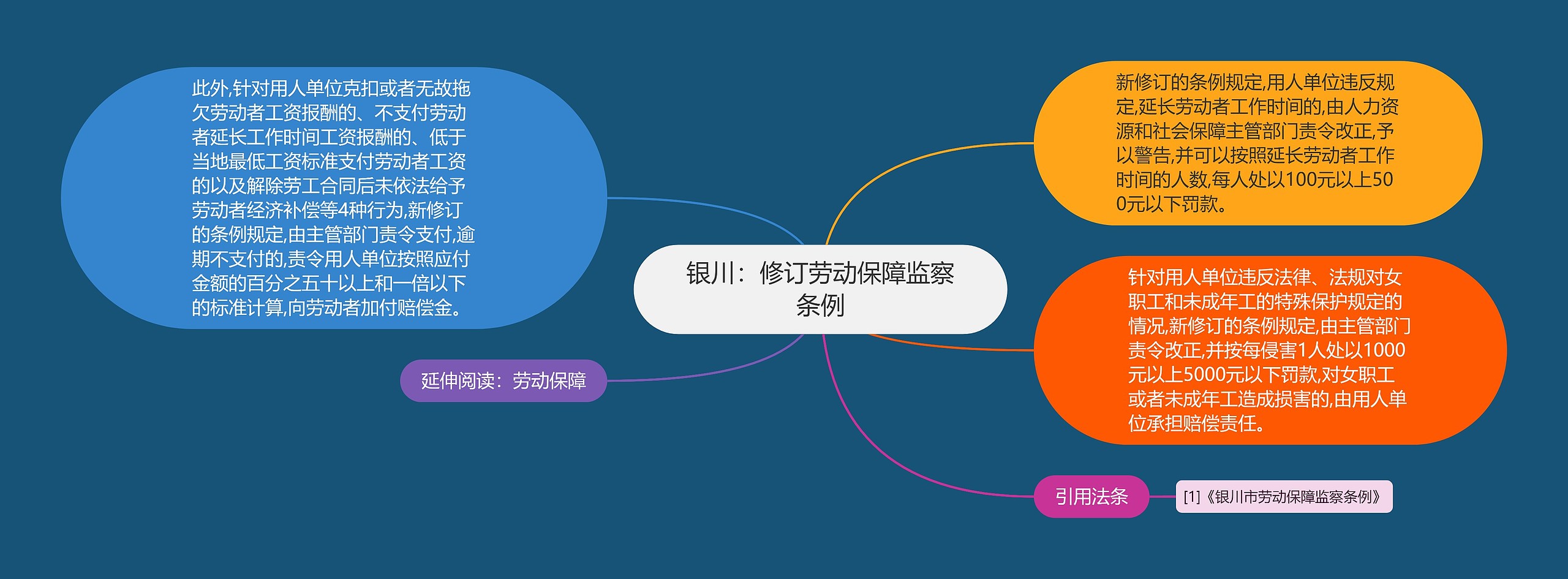 银川：修订劳动保障监察条例

新修订的条例规定,用人单位违反规定,延长劳动者工作时间的,由人力资源和社会保障主管部门责令改正,予以警告,并可以按照延长劳动者工作时间的人数,每人处以100元以上500元以下罚款。

针对用人单位违反法律、法规对女职工和未成年工的特殊保护规定的情况,新修订的条例规定,由主管部门责令改正,并按每侵害1人处以1000元以上5000元以下罚款,对女职工或者未成年工造成损害的,由用人单位承担赔偿责任。

引用法条

[1]《银川市劳动保障监察条例》

此外,针对用人单位克扣或者无故拖欠劳动者工资报酬的、不支付劳动者延长工作时间工资报酬的、低于当地最低工资标准支付劳动者工资的以及解除劳工合同后未依法给予劳动者经济补偿等4种行为,新修订的条例规定,由主管部门责令支付,逾期不支付的,责令用人单位按照应付金额的百分之五十以上和一倍以下的标准计算,向劳动者加付赔偿金。

延伸阅读：劳动保障